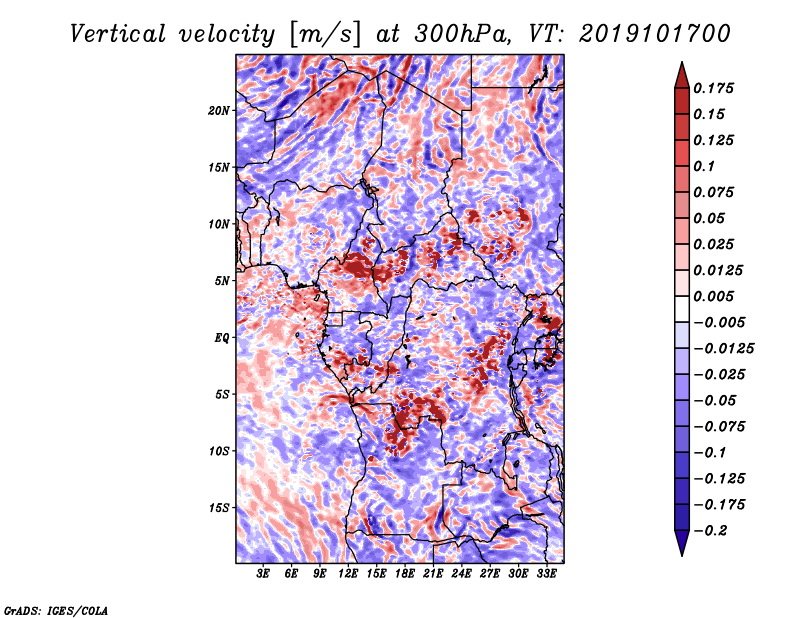 Vertical velocity [m/s] at 300hPa, VT: 2019101700

20N
15N
10N
5N
EQ
5S
10S
15S

3E 6E 9E 12E 15E 18E 21E 24E 27E 30E 33E

0.175
0.15
0.125
0.1
0.075
0.05
0.025
0.0125
0.005
−0.005
−0.0125
−0.025
−0.05
−0.075
−0.1
−0.125
−0.175
−0.2

GrADS: IGES/COLA